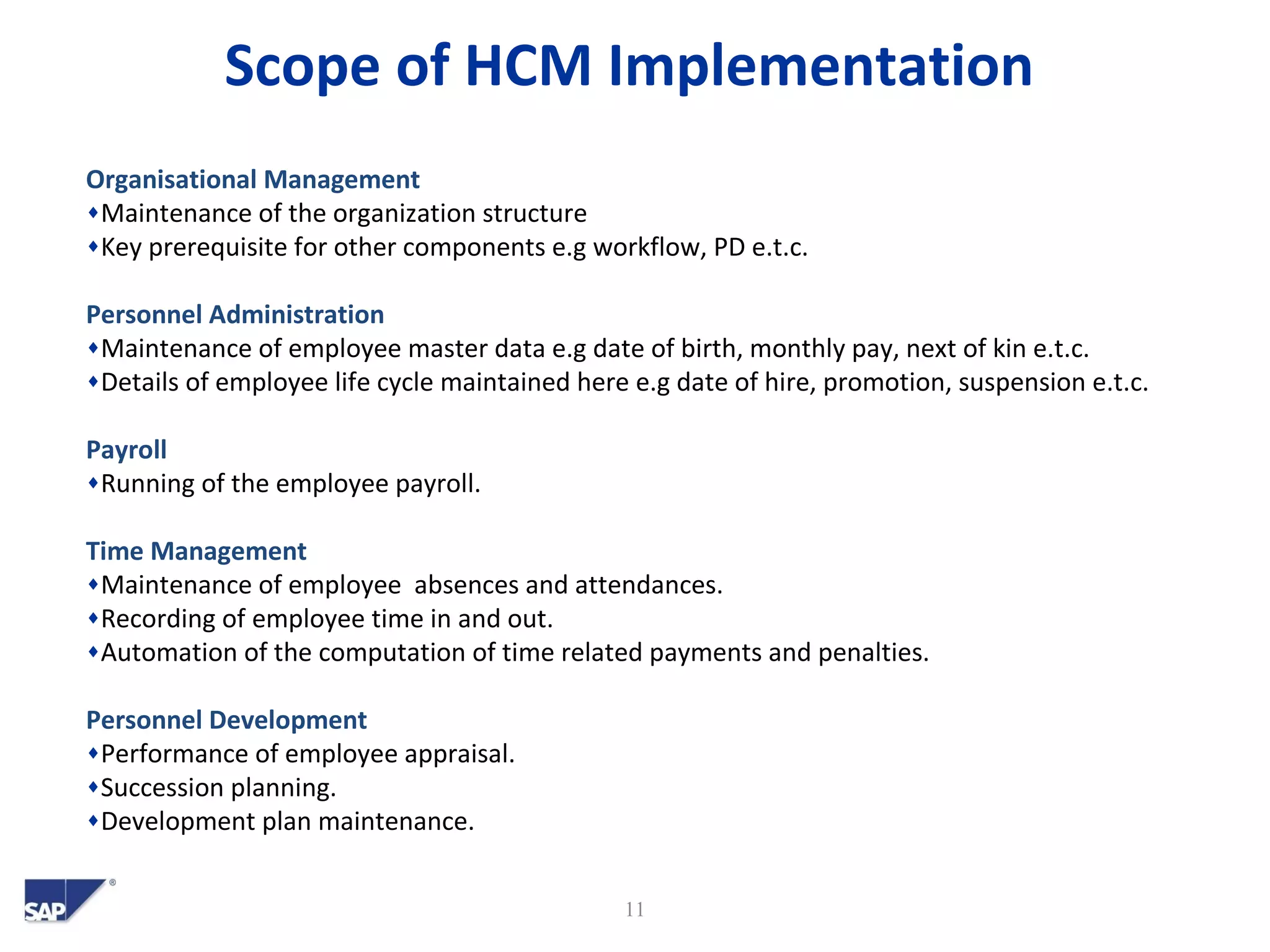 Scope of HCM Implementation

Organisational Management
♦Maintenance of the organization structure
♦Key prerequisite for other components e.g workflow, PD e.t.c.

Personnel Administration
♦Maintenance of employee master data e.g date of birth, monthly pay, next of kin e.t.c.
♦Details of employee life cycle maintained here e.g date of hire, promotion, suspension e.t.c.

Payroll
♦Running of the employee payroll.

Time Management
♦Maintenance of employee  absences and attendances.
♦Recording of employee time in and out.
♦Automation of the computation of time related payments and penalties.

Personnel Development
♦Performance of employee appraisal.
♦Succession planning.
♦Development plan maintenance.

SAP®

11